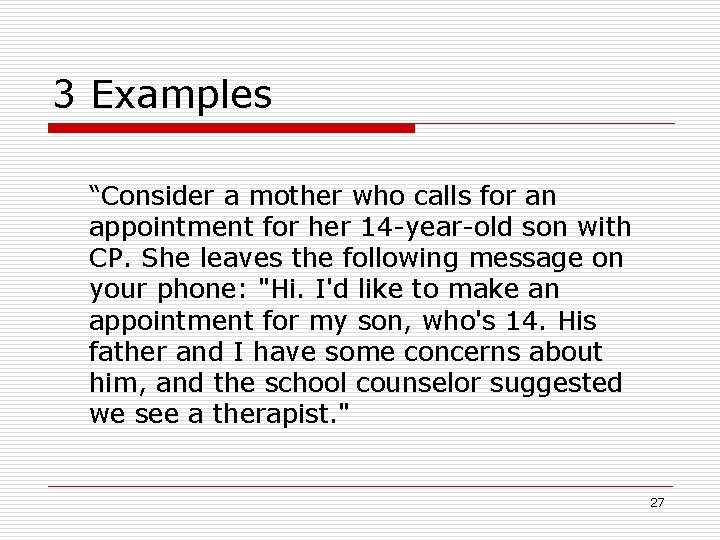 3 Examples

“Consider a mother who calls for an appointment for her 14-year-old son with CP. She leaves the following message on your phone: "Hi. I'd like to make an appointment for my son, who's 14. His father and I have some concerns about him, and the school counselor suggested we see a therapist."

27